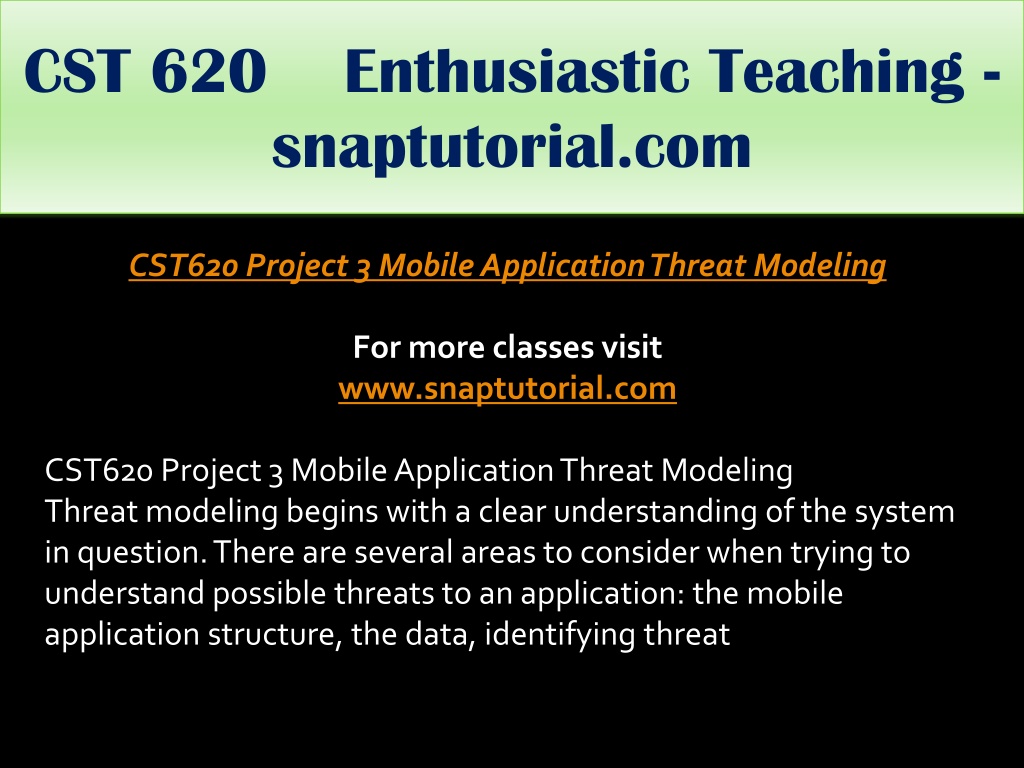 CST 620 Enthusiastic Teaching - snaptutorial.com

CST620 Project 3 Mobile Application Threat Modeling

For more classes visit
www.snaptutorial.com

CST620 Project 3 Mobile Application Threat Modeling
Threat modeling begins with a clear understanding of the system in question. There are several areas to consider when trying to understand possible threats to an application: the mobile application structure, the data, identifying threat